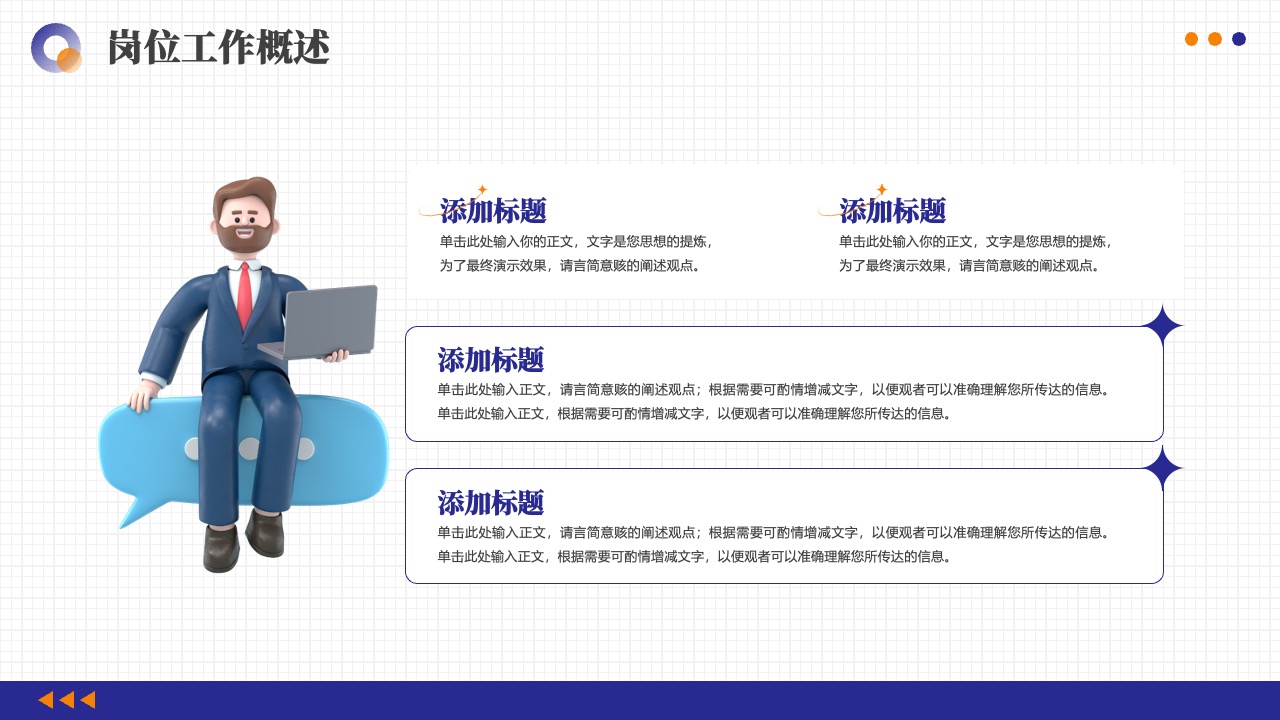 岗位工作概述

添加标题
单击此处输入你的正文，文字是您思想的提炼，为了最终演示效果，请言简意赅的阐述观点。

添加标题
单击此处输入你的正文，文字是您思想的提炼，为了最终演示效果，请言简意赅的阐述观点。

添加标题
单击此处输入正文，请言简意赅的阐述观点；根据需要可酌情增减文字，以便观者可以准确理解您所传达的信息。单击此处输入正文，根据需要可酌情增减文字，以便观者可以准确理解您所传达的信息。

添加标题
单击此处输入正文，请言简意赅的阐述观点；根据需要可酌情增减文字，以便观者可以准确理解您所传达的信息。单击此处输入正文，根据需要可酌情增减文字，以便观者可以准确理解您所传达的信息。